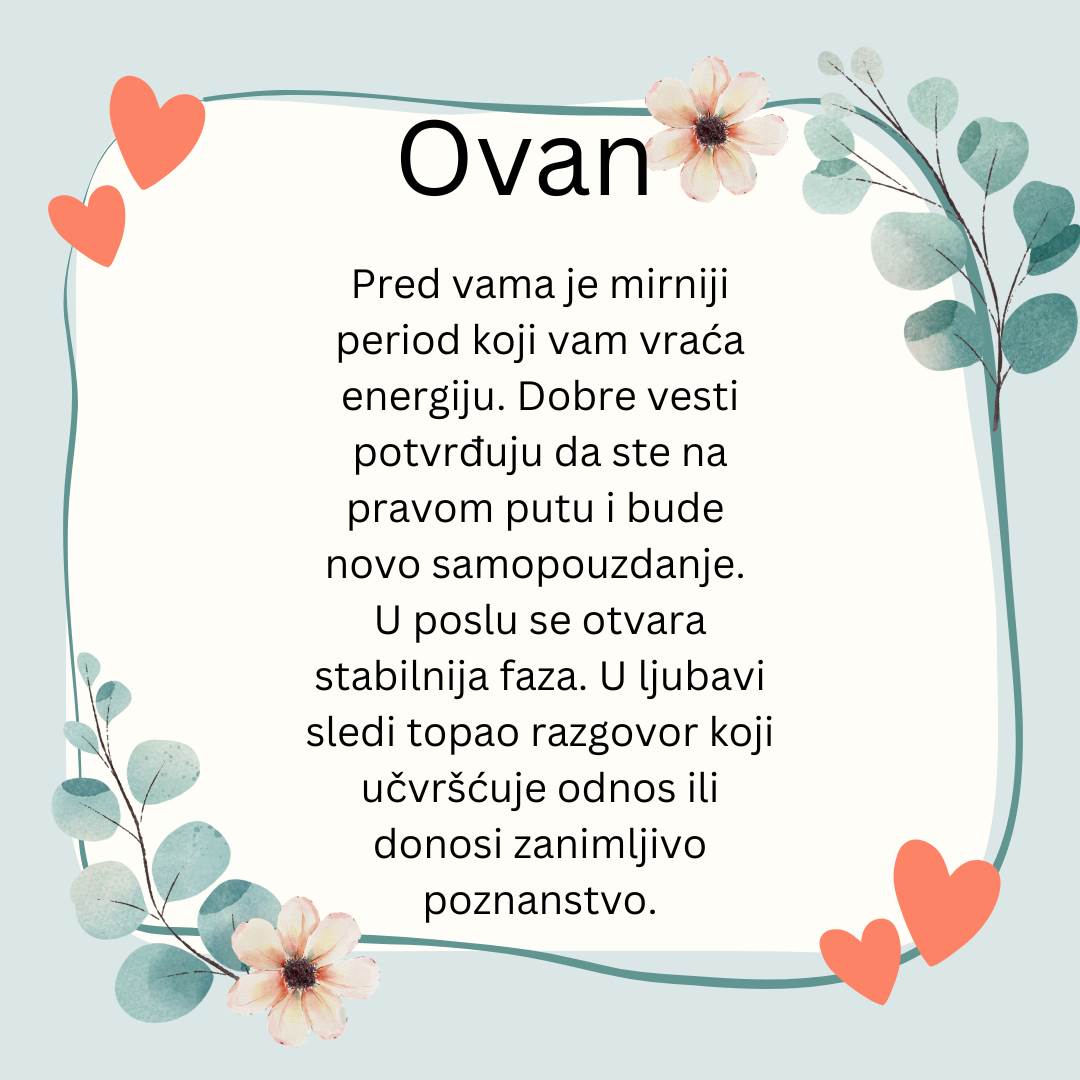 Ovan

Pred vama je mirniji period koji vam vraća energiju. Dobre vesti potvrđuju da ste na pravom putu i bude novo samopouzdanje. U poslu se otvara stabilnija faza. U ljubavi sledi topao razgovor koji učvršćuje odnos ili donosi zanimljivo poznanstvo.